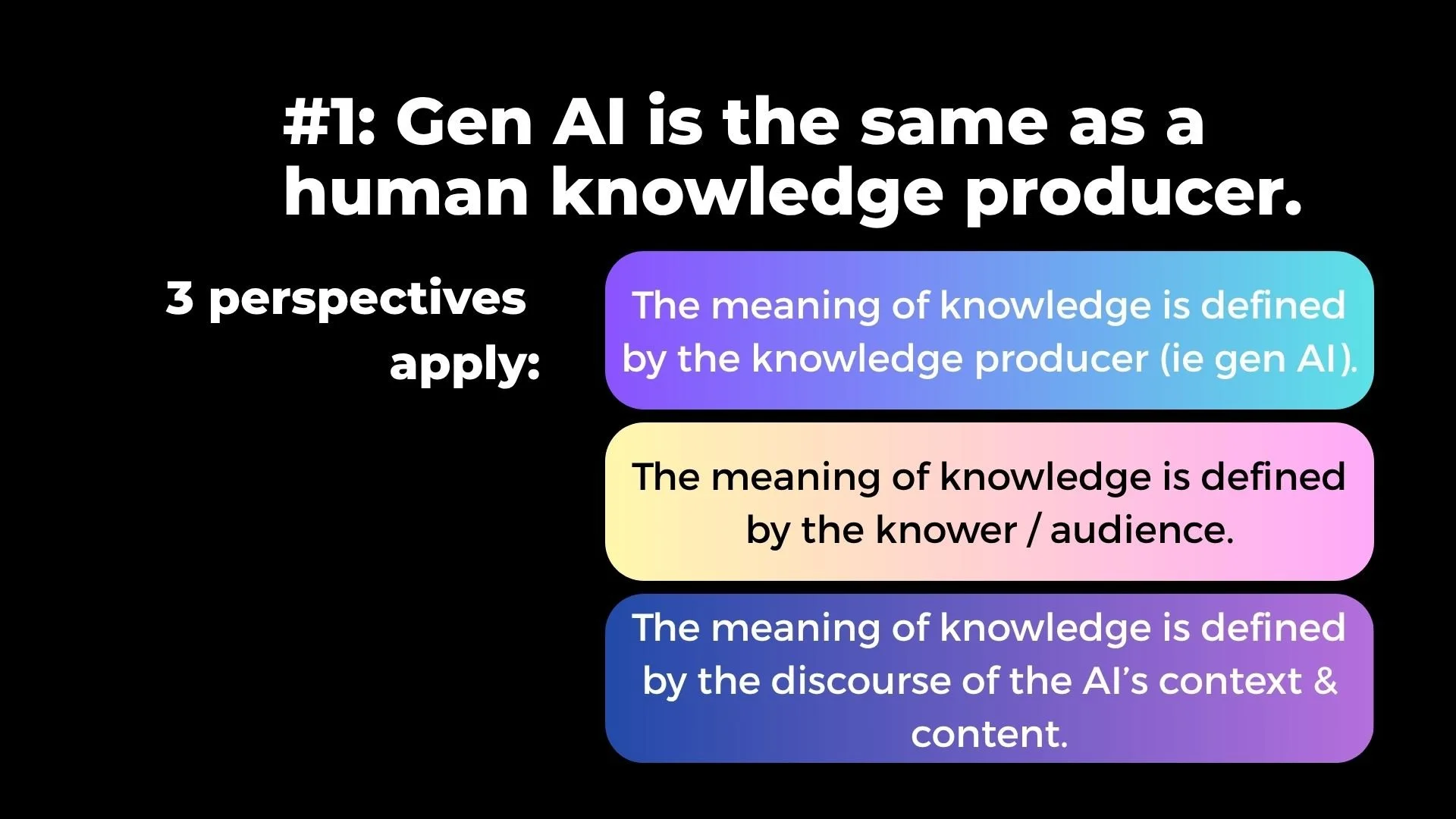 #1: Gen AI is the same as a human knowledge producer.

3 perspectives apply:

The meaning of knowledge is defined by the knowledge producer (ie gen AI).

The meaning of knowledge is defined by the knower / audience.

The meaning of knowledge is defined by the discourse of the AI's context & content.